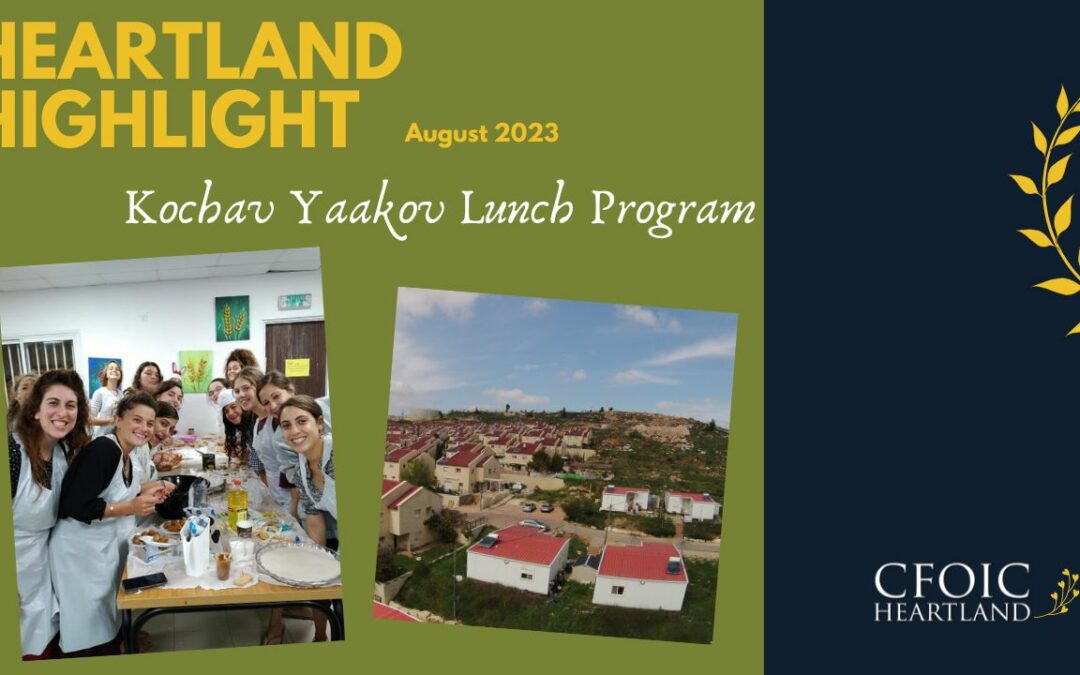 HEARTLAND
HIGHLIGHT

August 2023

Kochav Yaakov Lunch Program

CFOIC
HEARTLAND